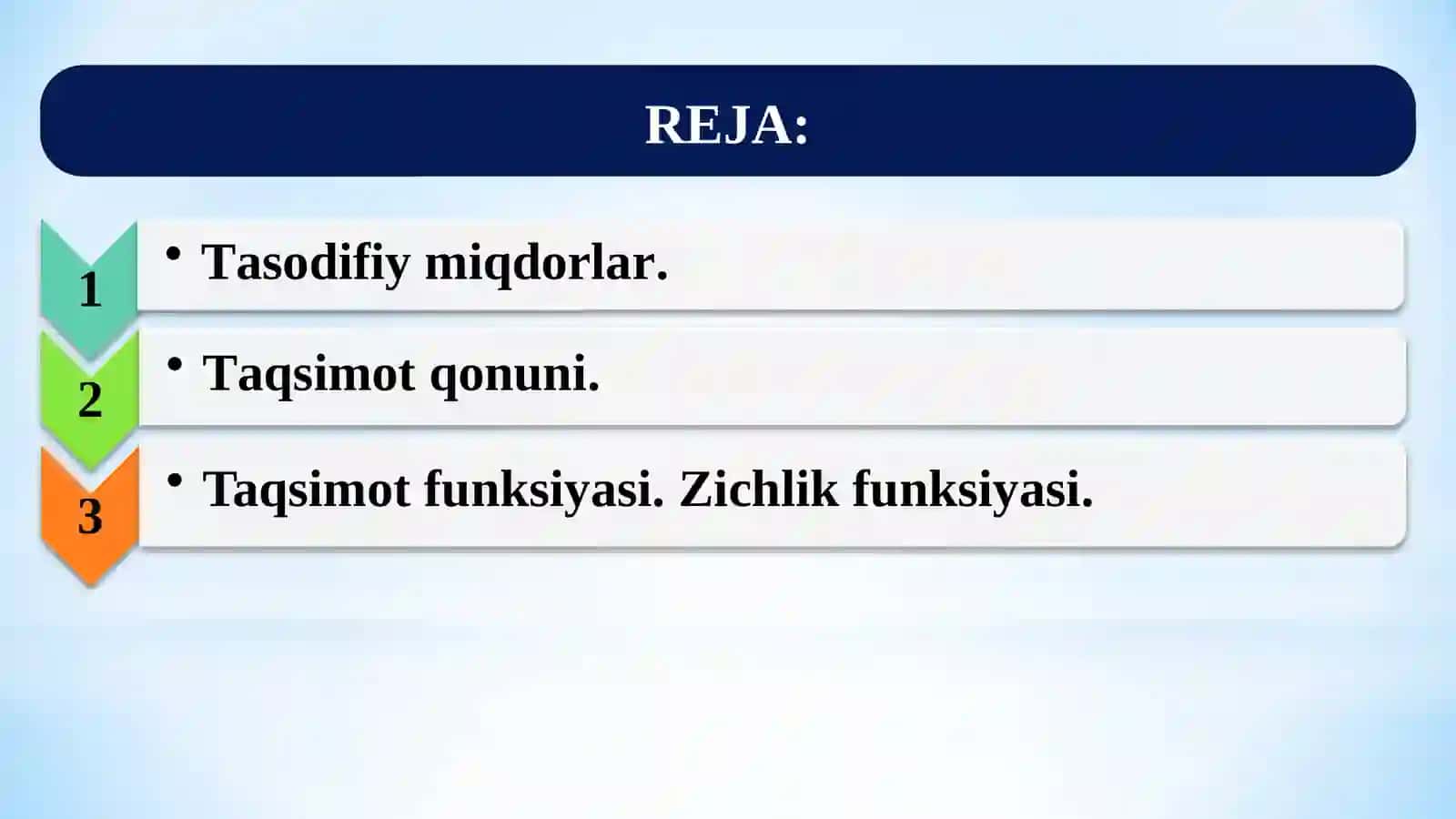 REJA:

1
• Tasodifiy miqdorlar.

2
• Taqsimot qonuni.

3
• Taqsimot funksiyasi. Zichlik funksiyasi.